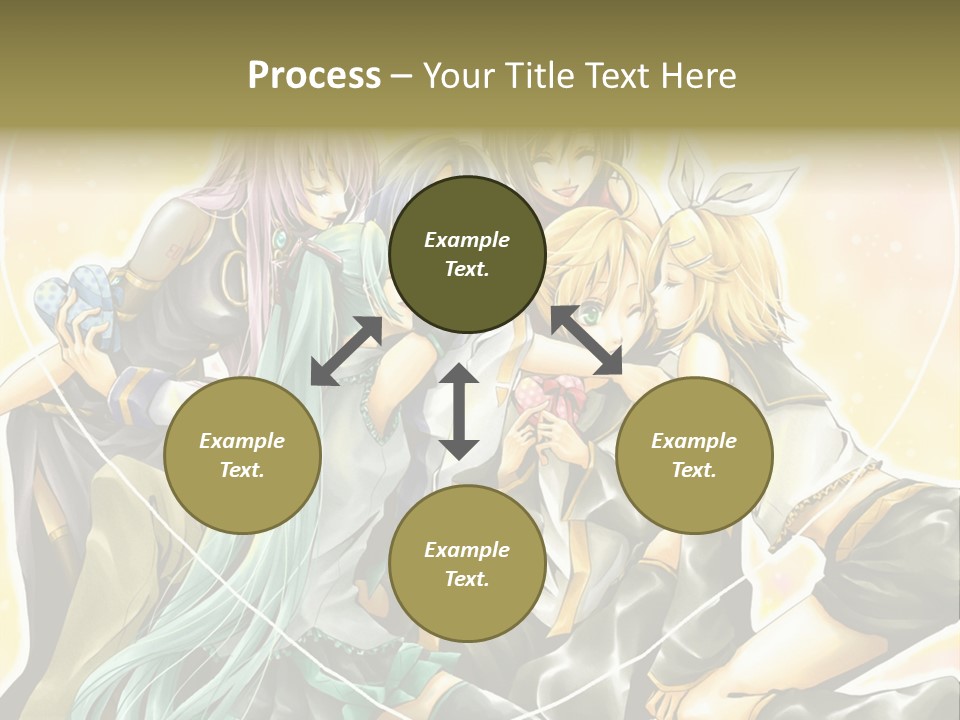 Process – Your Title Text Here

Example Text.

Example Text.

Example Text.

Example Text.